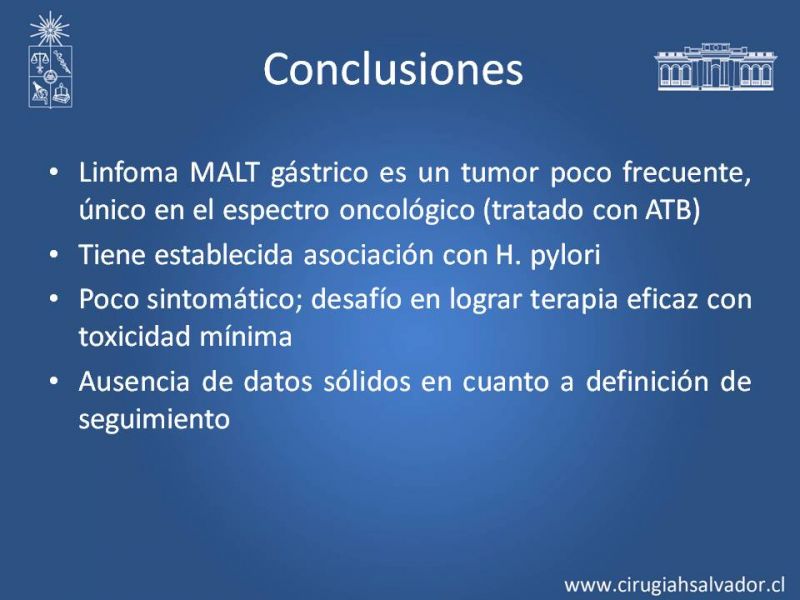 Conclusiones

• Linfoma MALT gástrico es un tumor poco frecuente, único en el espectro oncológico (tratado con ATB)
• Tiene establecida asociación con H. pylori
• Poco sintomático; desafío en lograr terapia eficaz con toxicidad mínima
• Ausencia de datos sólidos en cuanto a definición de seguimiento

www.cirugiahsalvador.cl